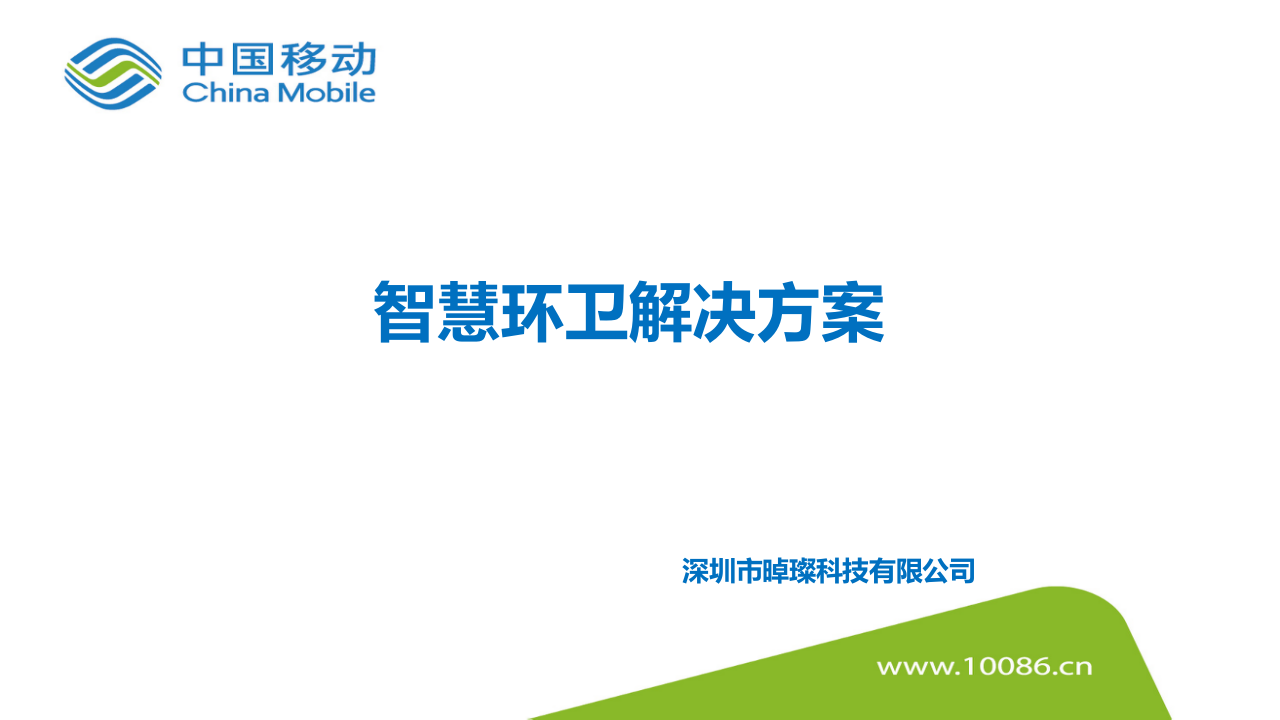 中国移动
China Mobile

智慧环卫解决方案

深圳市晫璨科技有限公司

www.10086.cn